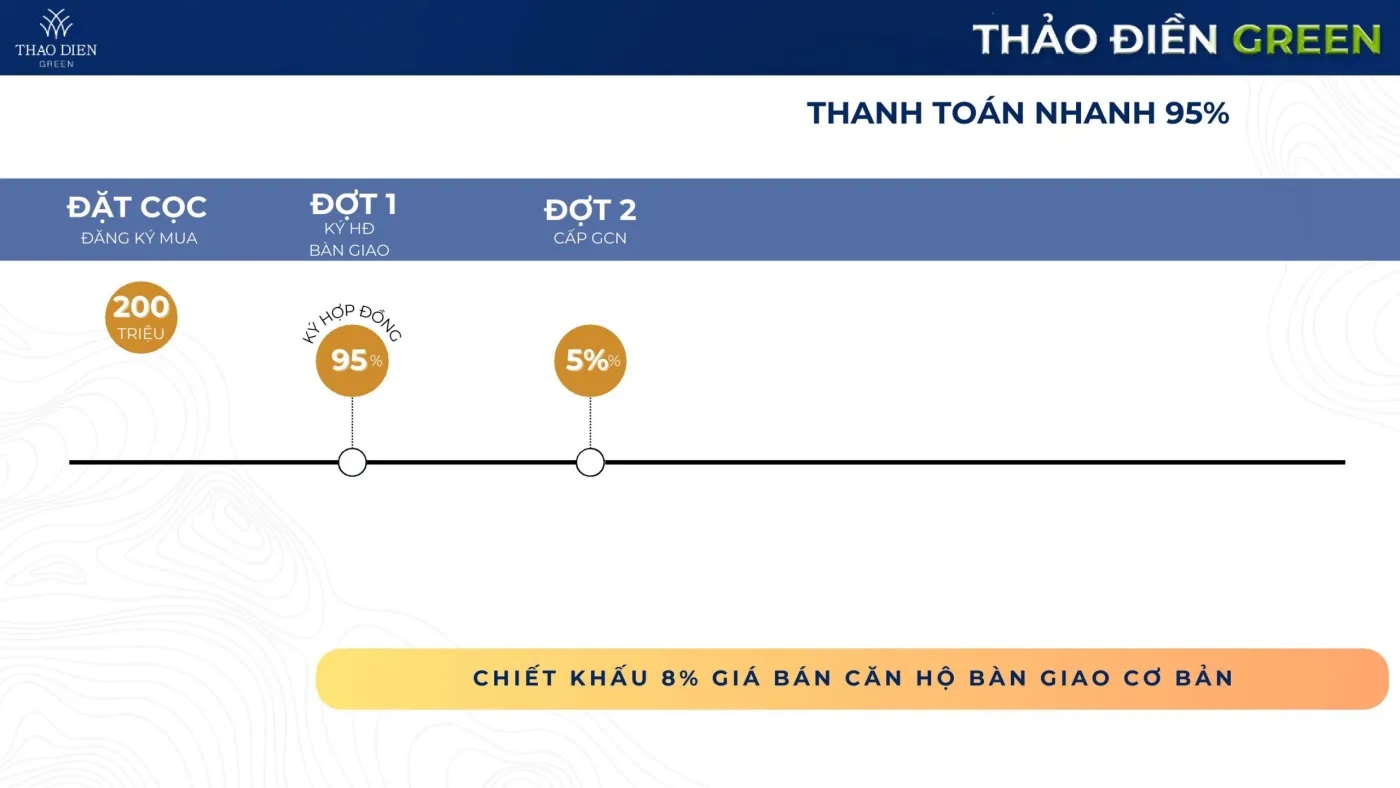 THAO DIEN
GREEN

THẢO ĐIỀN GREEN

THANH TOÁN NHANH 95%

ĐẶT CỌC
ĐĂNG KÝ MUA

ĐỢT 1
KÝ HĐ
BÀN GIAO

ĐỢT 2
CẤP GCN

200
TRIỆU

KÝ HỢP ĐỒNG
95%

5%

CHIẾT KHẤU 8% GIÁ BÁN CĂN HỘ BÀN GIAO CƠ BẢN